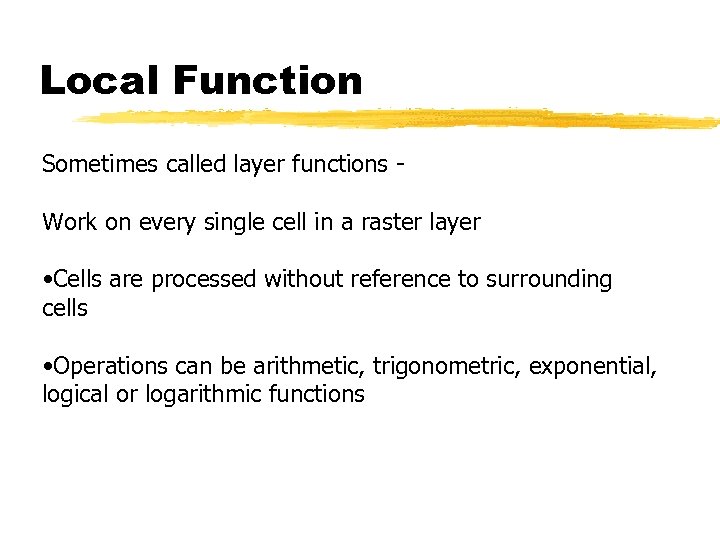 Local Function

Sometimes called layer functions -

Work on every single cell in a raster layer

•Cells are processed without reference to surrounding cells

•Operations can be arithmetic, trigonometric, exponential, logical or logarithmic functions